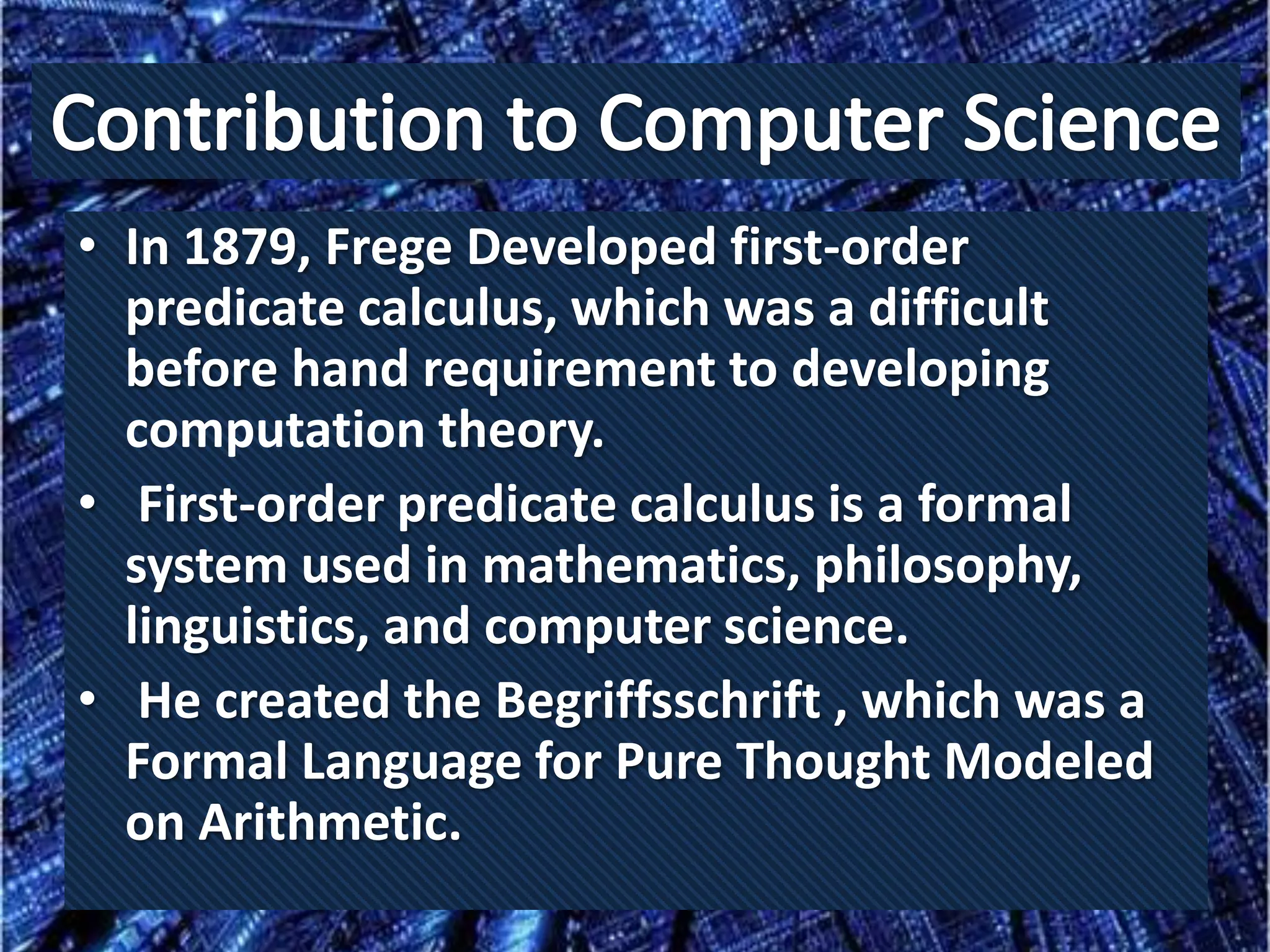 Contribution to Computer Science

• In 1879, Frege Developed first-order predicate calculus, which was a difficult before hand requirement to developing computation theory.

• First-order predicate calculus is a formal system used in mathematics, philosophy, linguistics, and computer science.

• He created the Begriffsschrift , which was a Formal Language for Pure Thought Modeled on Arithmetic.